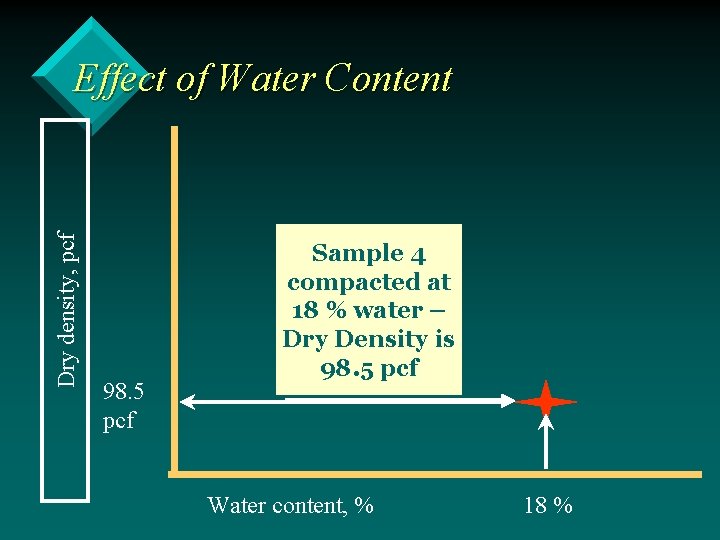 Effect of Water Content

Dry density, pcf

Sample 4 compacted at 18 % water – Dry Density is 98.5 pcf

98.5 pcf

Water content, %

18 %